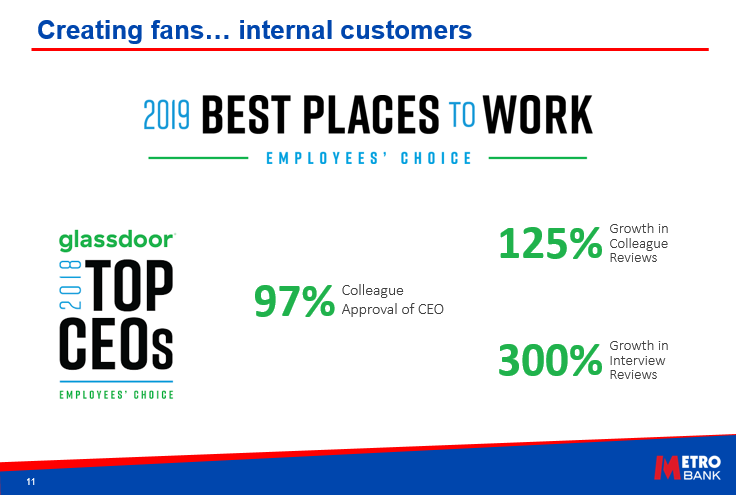 Creating fans… internal customers

2019 BEST PLACES TO WORK

EMPLOYEES' CHOICE

glassdoor

2018 TOP CEOs

EMPLOYEES' CHOICE

97% Colleague Approval of CEO

125% Growth in Colleague Reviews

300% Growth in Interview Reviews

11

METRO BANK